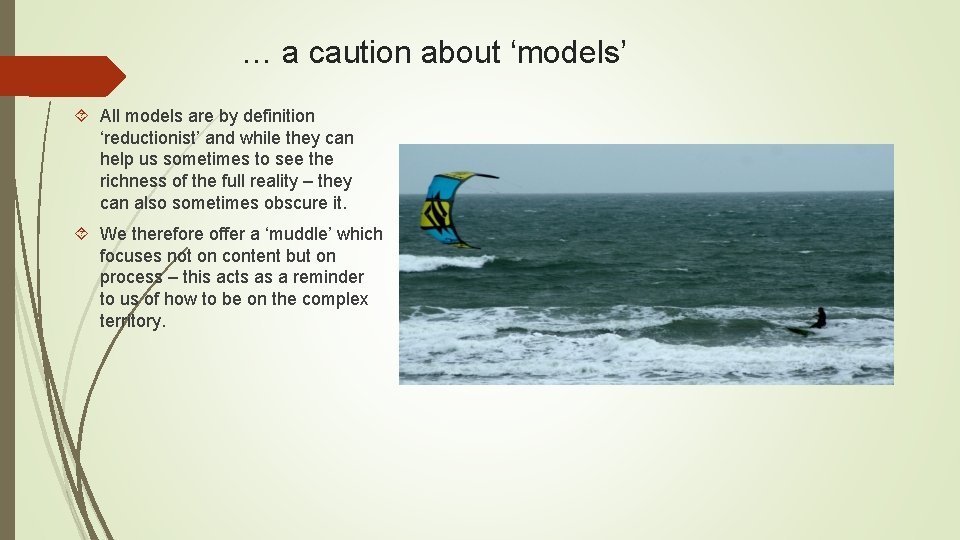 … a caution about ‘models’

All models are by definition ‘reductionist’ and while they can help us sometimes to see the richness of the full reality – they can also sometimes obscure it.

We therefore offer a ‘muddle’ which focuses not on content but on process – this acts as a reminder to us of how to be on the complex territory.